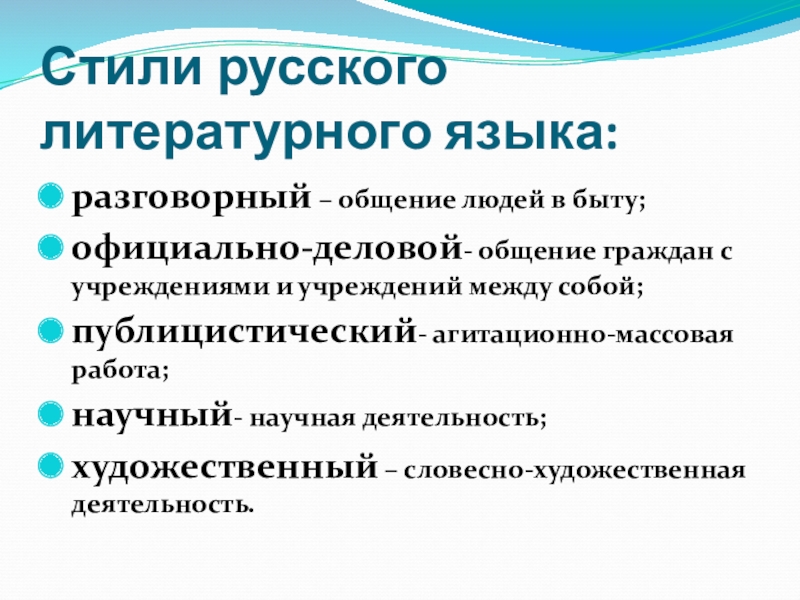 Стили русского литературного языка:

разговорный – общение людей в быту;

официально-деловой- общение граждан с учреждениями и учреждений между собой;

публицистический- агитационно-массовая работа;

научный- научная деятельность;

художественный – словесно-художественная деятельность.